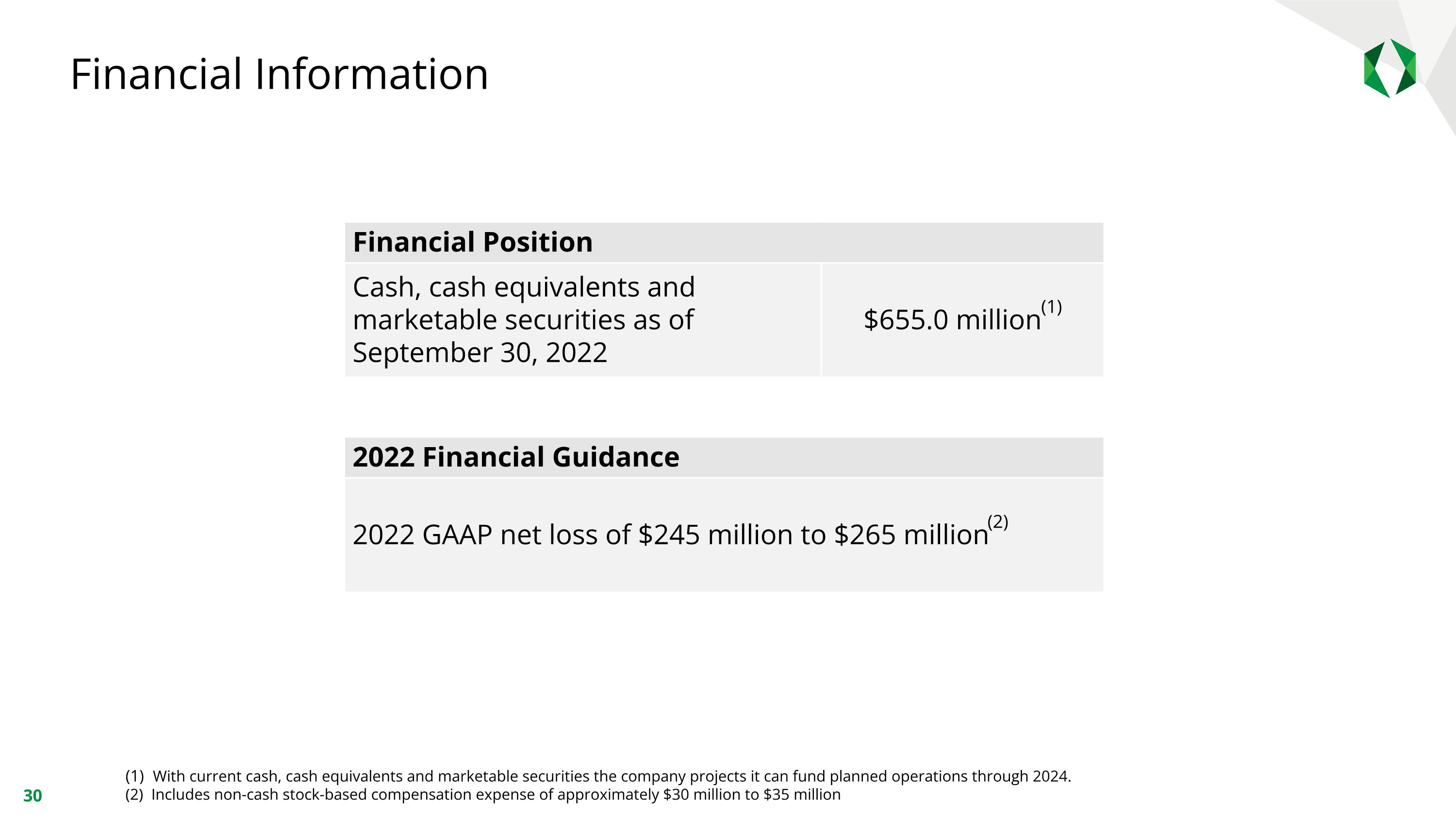 Financial Information

| Financial Position | |
|---|---|
| Cash, cash equivalents and marketable securities as of September 30, 2022 | \$655.0 million$^{(1)}$ |

| 2022 Financial Guidance |
|---|
| 2022 GAAP net loss of \$245 million to \$265 million$^{(2)}$ |

(1) With current cash, cash equivalents and marketable securities the company projects it can fund planned operations through 2024.
(2) Includes non-cash stock-based compensation expense of approximately \$30 million to \$35 million

30